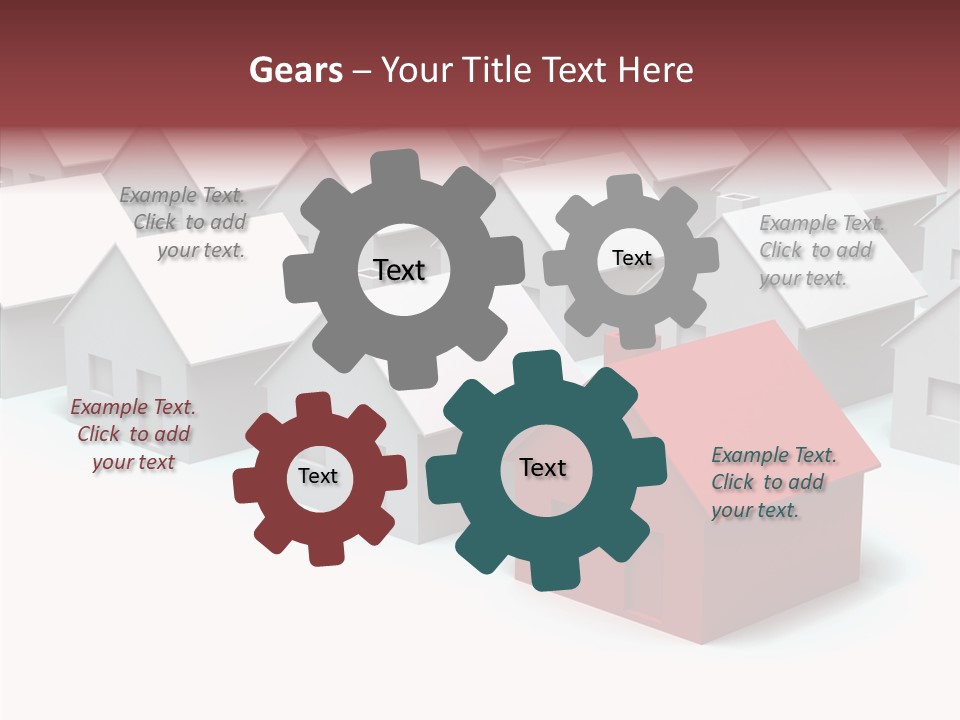 Gears – Your Title Text Here

Example Text. Click to add your text.

Text

Text

Example Text. Click to add your text.

Example Text. Click to add your text

Text

Text

Example Text. Click to add your text.